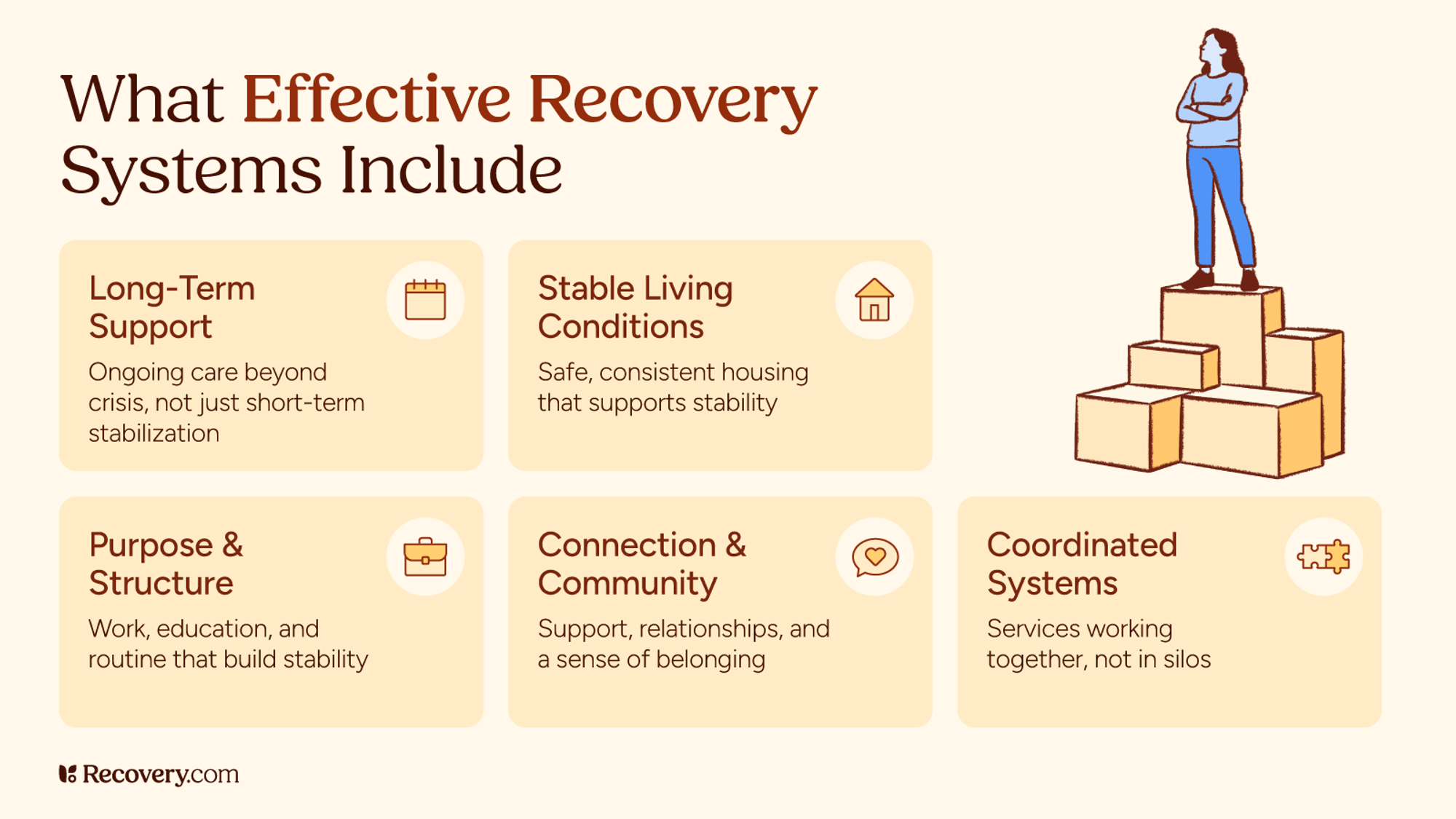 What Effective Recovery Systems Include

Long-Term Support

Ongoing care beyond crisis, not just short-term stabilization

Stable Living Conditions

Safe, consistent housing that supports stability

Purpose & Structure

Work, education, and routine that build stability

Connection & Community

Support, relationships, and a sense of belonging

Coordinated Systems

Services working together, not in silos

Recovery.com